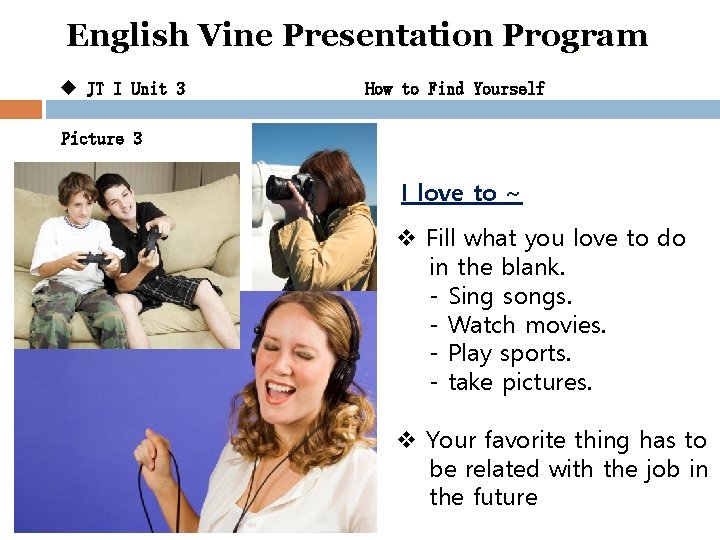 English Vine Presentation Program

◆ JT I Unit 3 How to Find Yourself

Picture 3

I love to ~

❖ Fill what you love to do in the blank.
- Sing songs.
- Watch movies.
- Play sports.
- take pictures.

❖ Your favorite thing has to be related with the job in the future